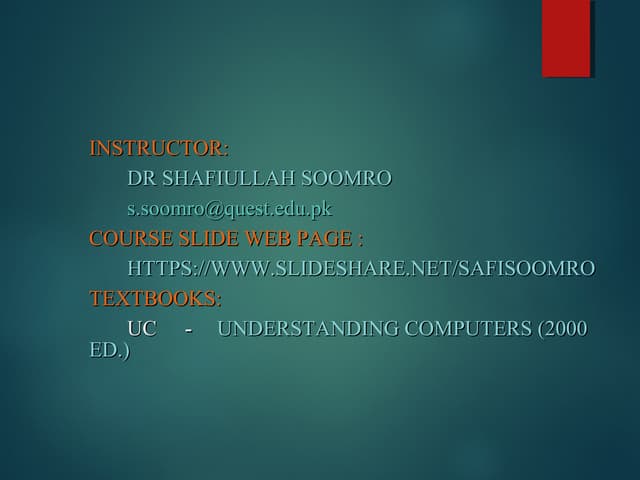 INSTRUCTOR:

DR SHAFIULLAH SOOMRO

s.soomro@quest.edu.pk

COURSE SLIDE WEB PAGE :

HTTPS://WWW.SLIDESHARE.NET/SAFISOOMRO

TEXTBOOKS:

UC - UNDERSTANDING COMPUTERS (2000 ED.)